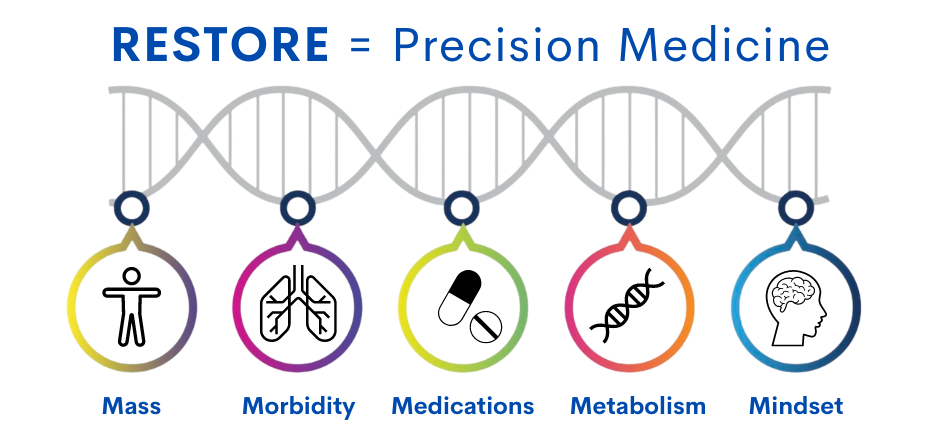 RESTORE = Precision Medicine

Mass

Morbidity

Medications

Metabolism

Mindset